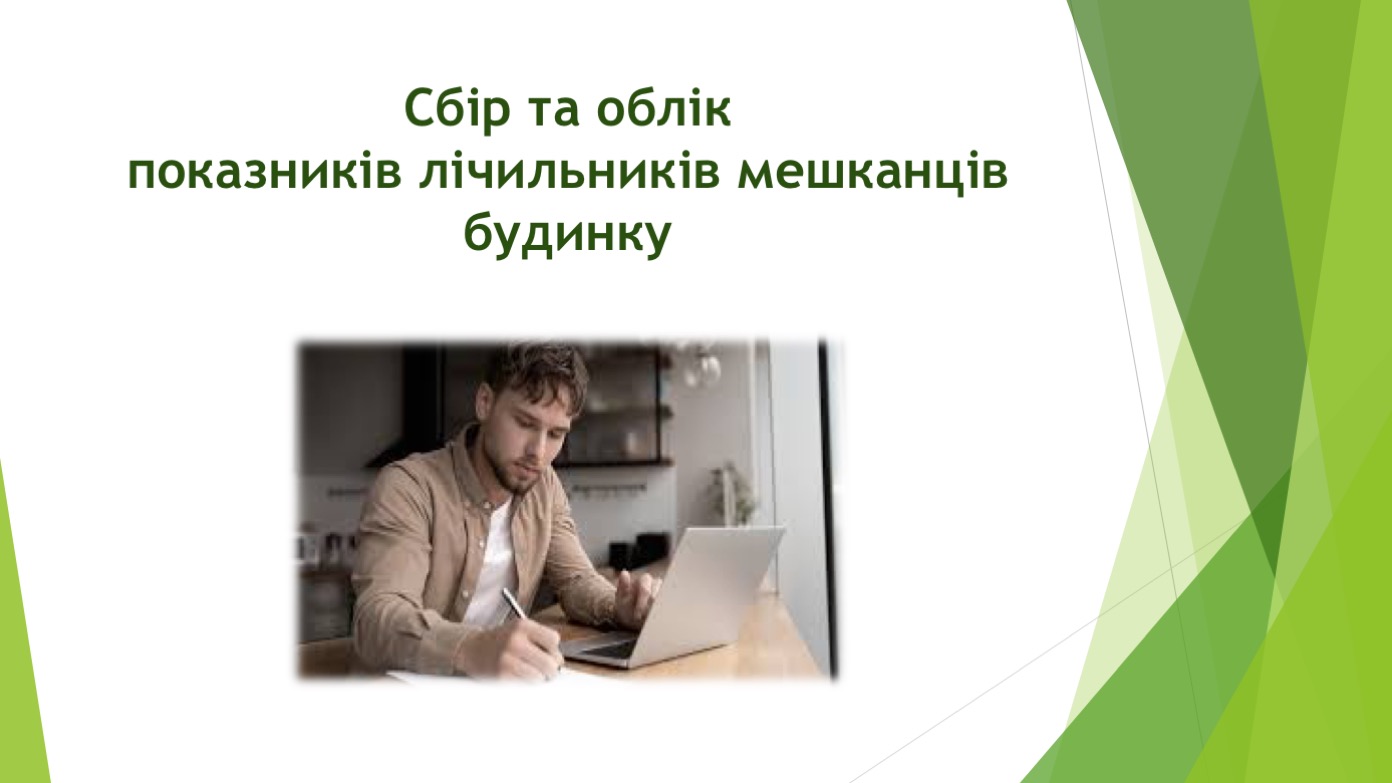 Сбір та облік
показників лічильників мешканців будинку